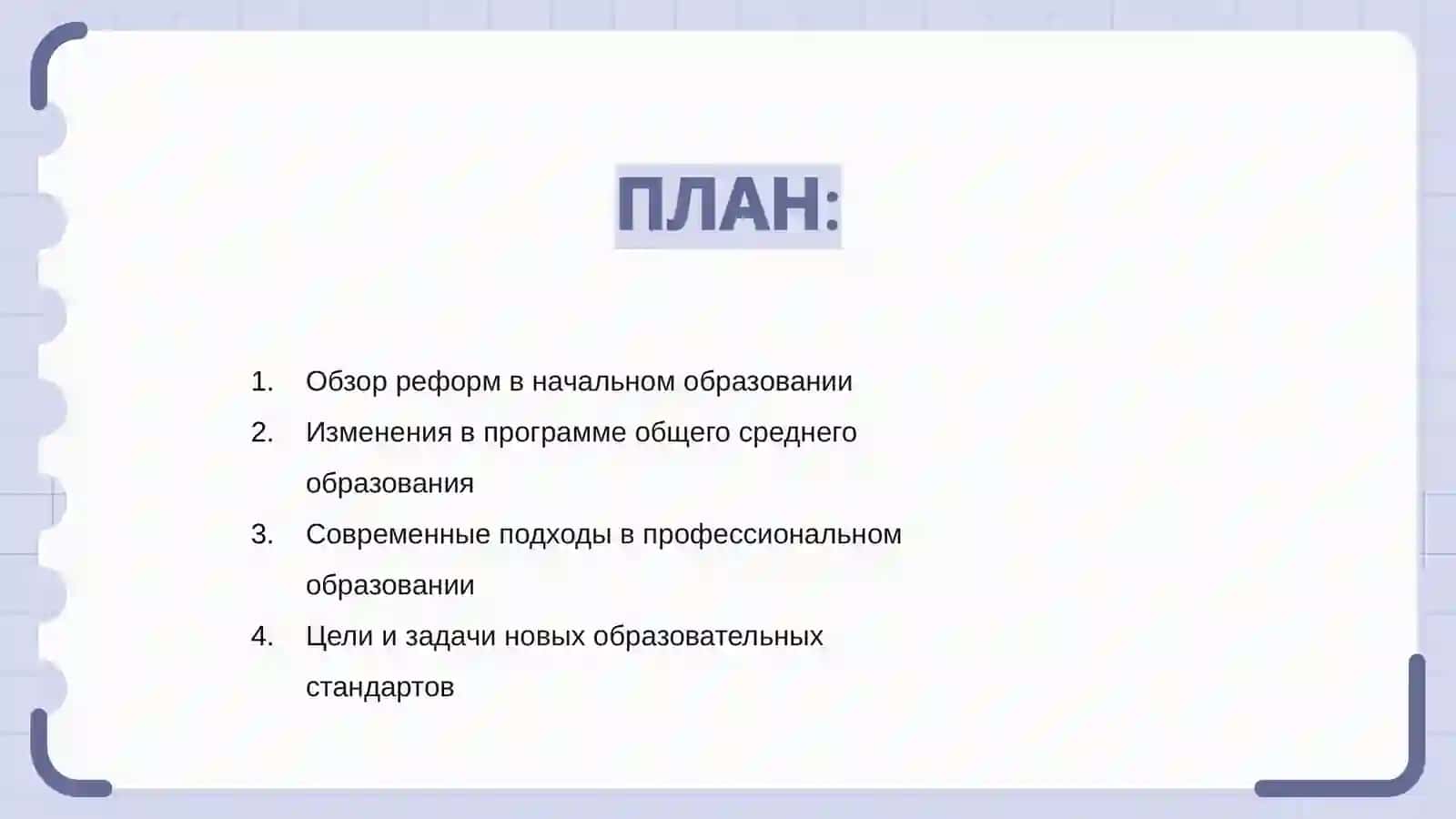 ПЛАН:

1. Обзор реформ в начальном образовании
2. Изменения в программе общего среднего образования
3. Современные подходы в профессиональном образовании
4. Цели и задачи новых образовательных стандартов